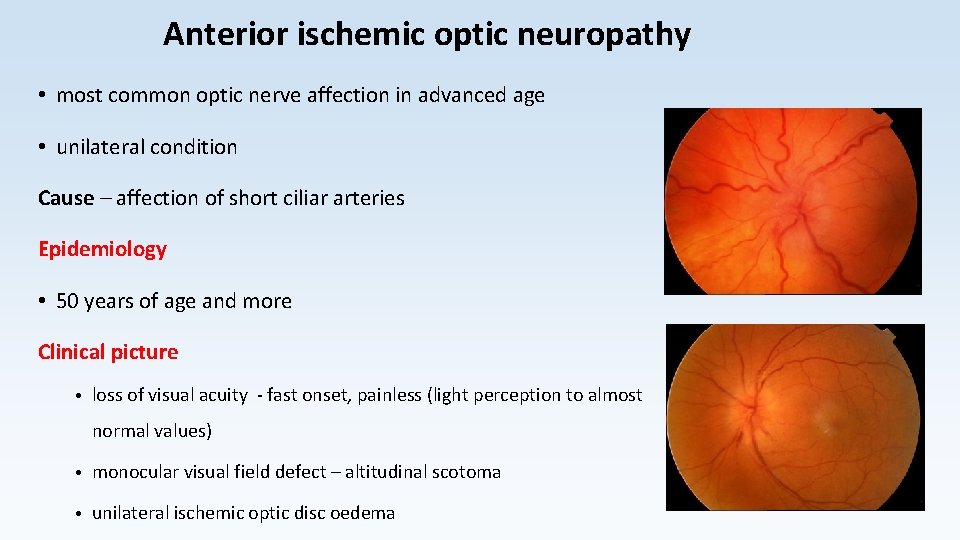 Anterior ischemic optic neuropathy

• most common optic nerve affection in advanced age

• unilateral condition

Cause – affection of short ciliar arteries

Epidemiology

• 50 years of age and more

Clinical picture

• loss of visual acuity - fast onset, painless (light perception to almost normal values)

• monocular visual field defect – altitudinal scotoma

• unilateral ischemic optic disc oedema